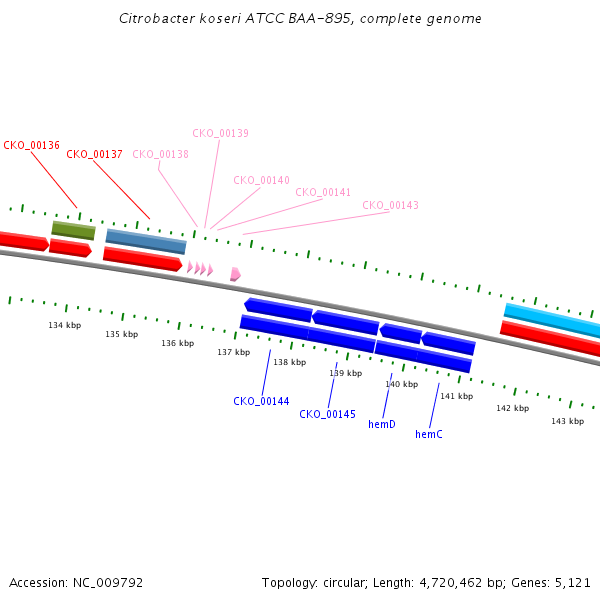 Citrobacter koseri ATCC BAA-895, complete genome

CKO_00136
CKO_00137
CKO_00138
CKO_00139
CKO_00140
CKO_00141
CKO_00143

134 kbp
135 kbp
136 kbp
137 kbp
138 kbp
139 kbp
140 kbp
141 kbp
142 kbp
143 kbp

CKO_00144
CKO_00145
hemD
hemC

Accession: NC_009792

Topology: circular; Length: 4,720,462 bp; Genes: 5,121